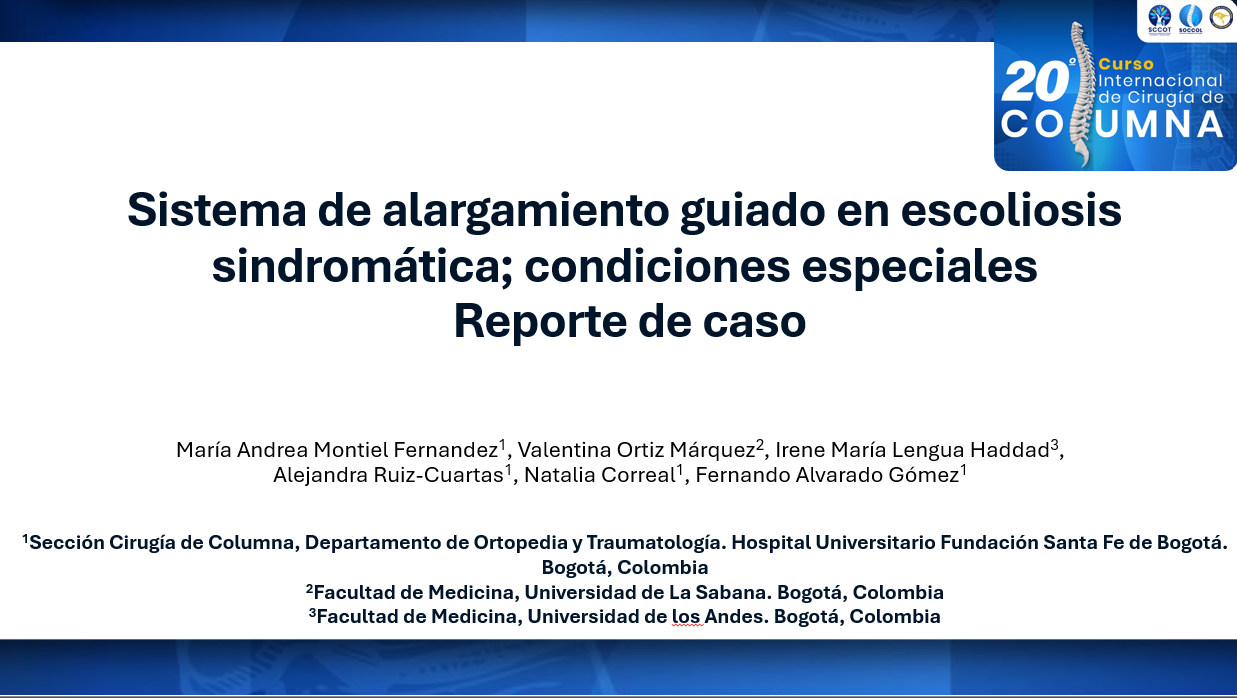 SCCOT SOCCOL

20° Curso Internacional de Cirugía de COLUMNA

Sistema de alargamiento guiado en escoliosis sindromática; condiciones especiales
Reporte de caso

María Andrea Montiel Fernandez$^1$, Valentina Ortiz Márquez$^2$, Irene María Lengua Haddad$^3$, Alejandra Ruiz-Cuartas$^1$, Natalia Correal$^1$, Fernando Alvarado Gómez$^1$

$^1$Sección Cirugía de Columna, Departamento de Ortopedia y Traumatología. Hospital Universitario Fundación Santa Fe de Bogotá. Bogotá, Colombia
$^2$Facultad de Medicina, Universidad de La Sabana. Bogotá, Colombia
$^3$Facultad de Medicina, Universidad de los Andes. Bogotá, Colombia